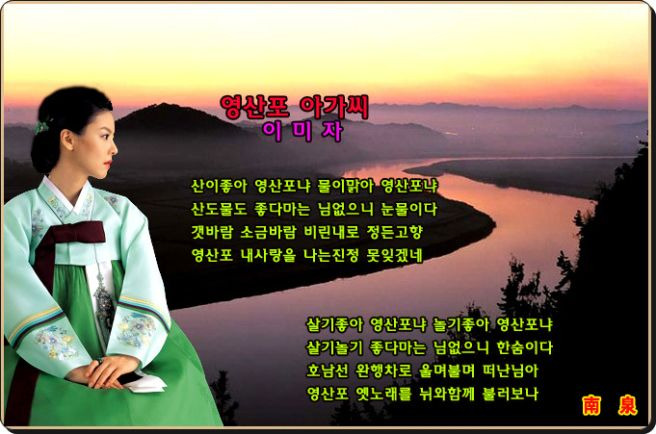 영산포 아가씨
이 미 자

산이좋아 영산포냐 물이맑아 영산포냐
산도물도 좋다마는 님없으니 눈물이다
갯바람 소금바람 비린내로 정든고향
영산포 내사랑을 나는진정 못잊겠네

살기좋아 영산포냐 놀기좋아 영산포냐
살기놀기 좋다마는 님없으니 한숨이다
호남선 완행차로 울며불며 떠난님아
영산포 옛노래를 뉘와함께 불러보나

南 泉